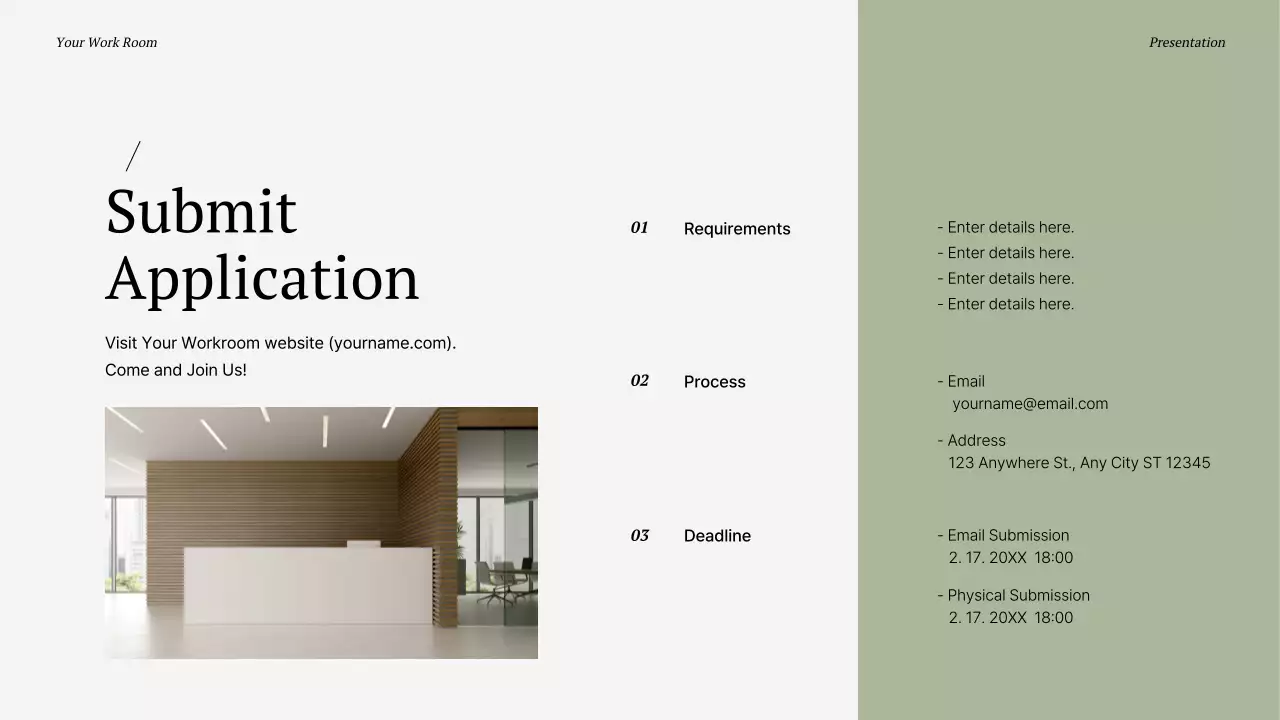 Your Work Room

Presentation

/
Submit Application

Visit Your Workroom website (yourname.com).
Come and Join Us!

01 Requirements

- Enter details here.
- Enter details here.
- Enter details here.
- Enter details here.

02 Process

- Email
yourname@email.com

- Address
123 Anywhere St., Any City ST 12345

03 Deadline

- Email Submission
2. 17. 20XX 18:00

- Physical Submission
2. 17. 20XX 18:00